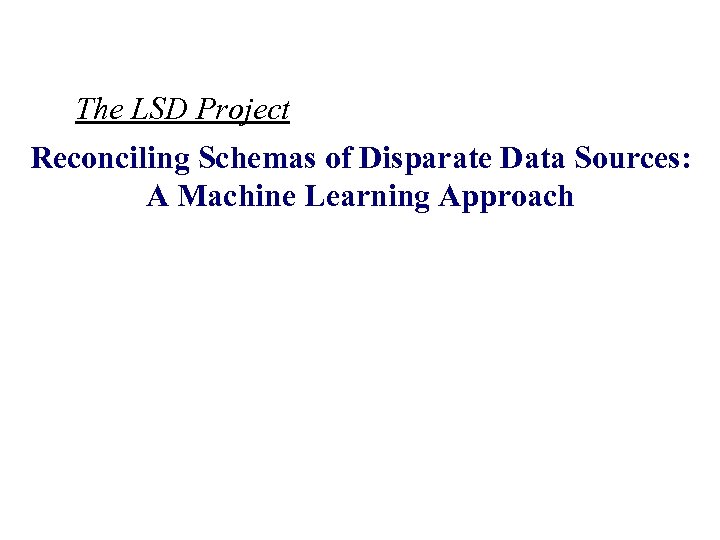 The LSD Project

Reconciling Schemas of Disparate Data Sources: A Machine Learning Approach